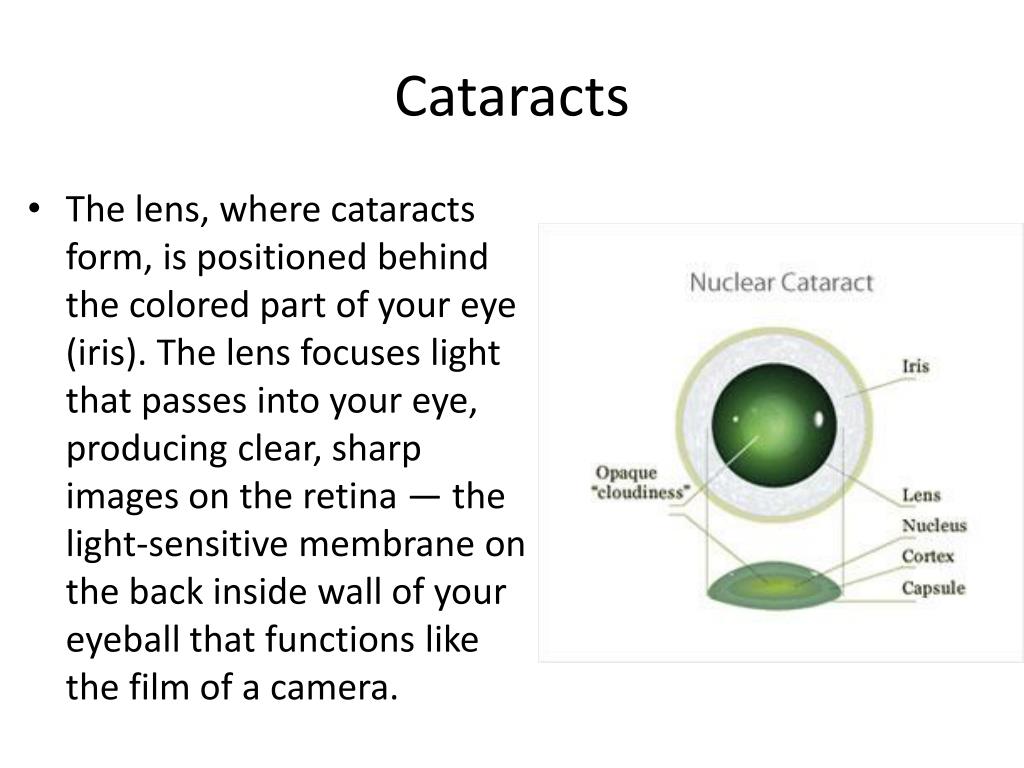 Cataracts

• The lens, where cataracts form, is positioned behind the colored part of your eye (iris). The lens focuses light that passes into your eye, producing clear, sharp images on the retina — the light-sensitive membrane on the back inside wall of your eyeball that functions like the film of a camera.

Nuclear Cataract

Iris

Opaque "cloudiness"

Lens

Nucleus

Cortex

Capsule